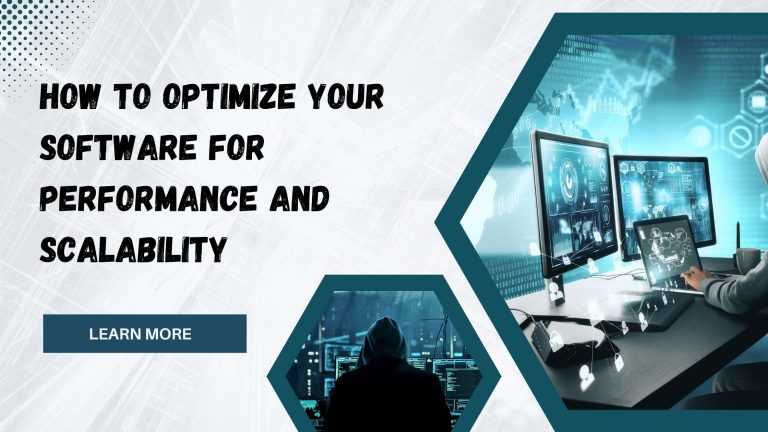 HOW TO OPTIMIZE YOUR SOFTWARE FOR PERFORMANCE AND SCALABILITY

LEARN MORE